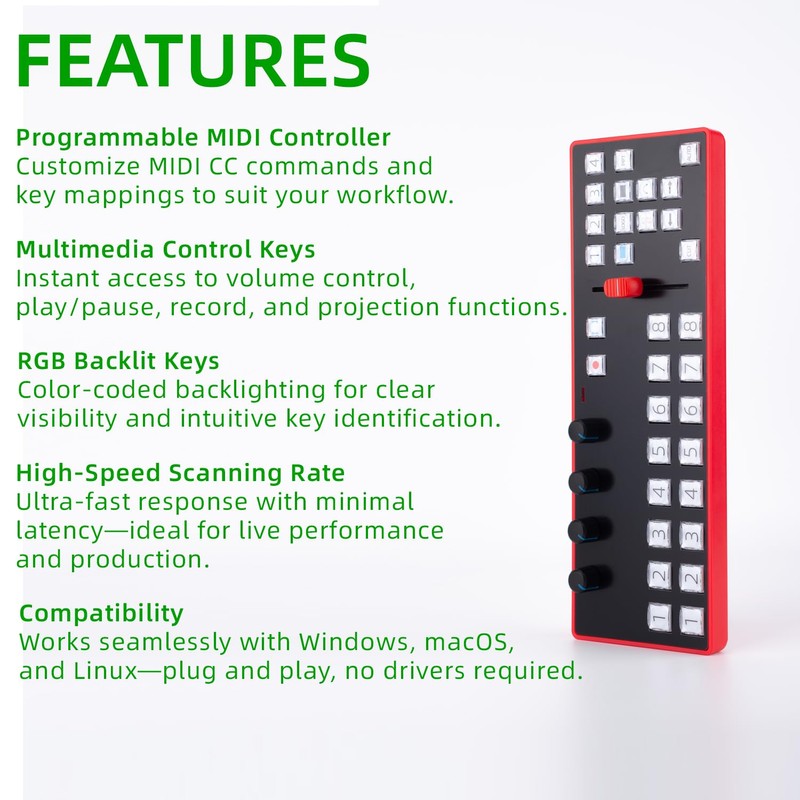 FEATURES

Programmable MIDI Controller
Customize MIDI CC commands and key mappings to suit your workflow.

Multimedia Control Keys
Instant access to volume control, play/pause, record, and projection functions.

RGB Backlit Keys
Color-coded backlighting for clear visibility and intuitive key identification.

High-Speed Scanning Rate
Ultra-fast response with minimal latency—ideal for live performance and production.

Compatibility
Works seamlessly with Windows, macOS, and Linux—plug and play, no drivers required.

4
3
2
1
8 8
7 7
6 6
5 5
4 4
3 3
2 2
1 1